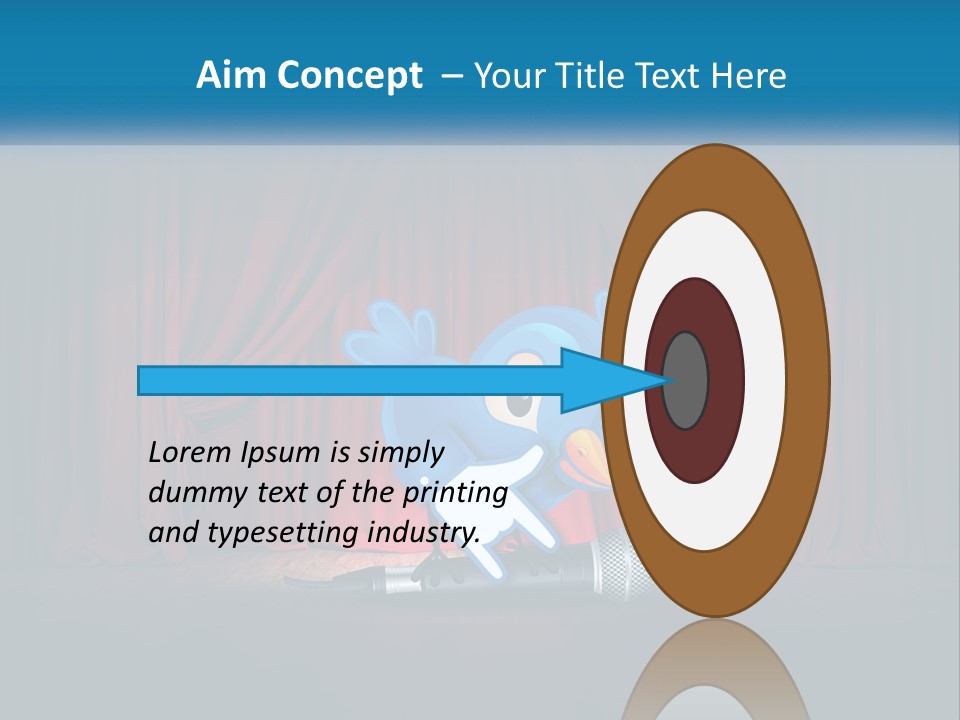 Aim Concept – Your Title Text Here

Lorem Ipsum is simply dummy text of the printing and typesetting industry.